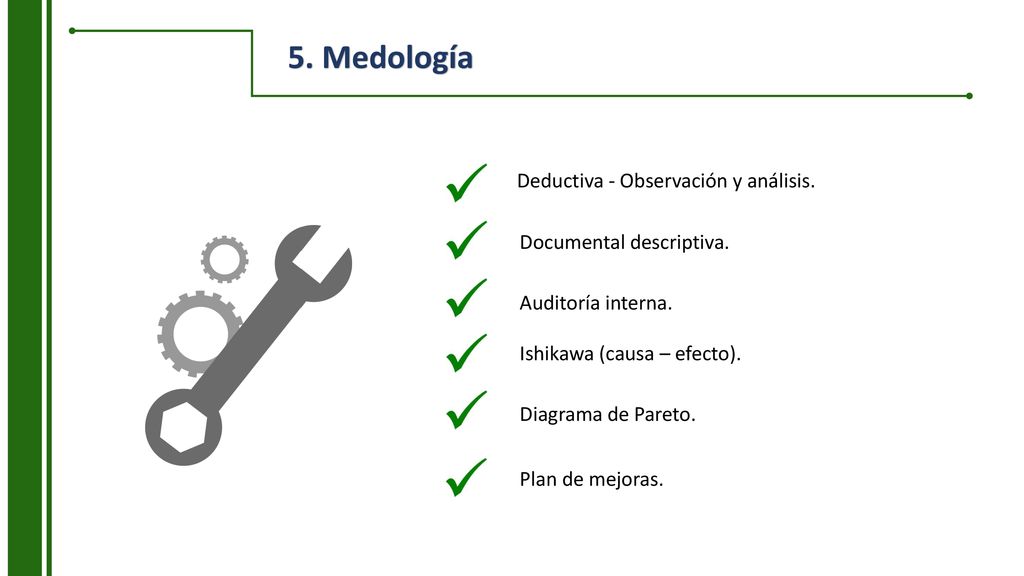 5. Medología

Deductiva - Observación y análisis.

Documental descriptiva.

Auditoría interna.

Ishikawa (causa – efecto).

Diagrama de Pareto.

Plan de mejoras.